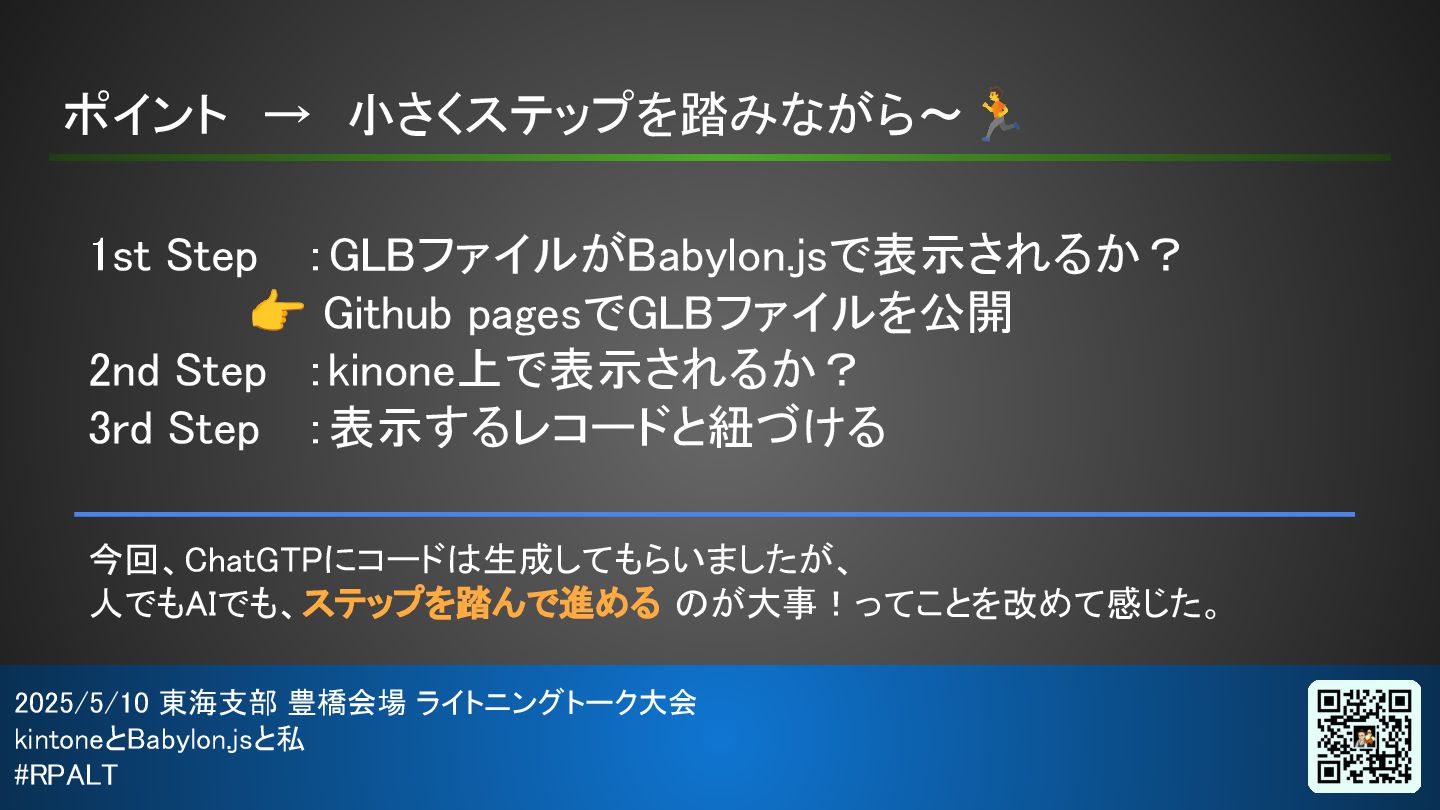 ポイント → 小さくステップを踏みながら～🏃

1st Step ：GLBファイルがBabylon.jsで表示されるか？
👉 Github pagesでGLBファイルを公開
2nd Step ：kinone上で表示されるか？
3rd Step ：表示するレコードと紐づける

今回、ChatGTPにコードは生成してもらいましたが、
人でもAIでも、ステップを踏んで進める のが大事！ってことを改めて感じた。

2025/5/10 東海支部 豊橋会場 ライトニングトーク大会
kintoneとBabylon.jsと私
#RPALT